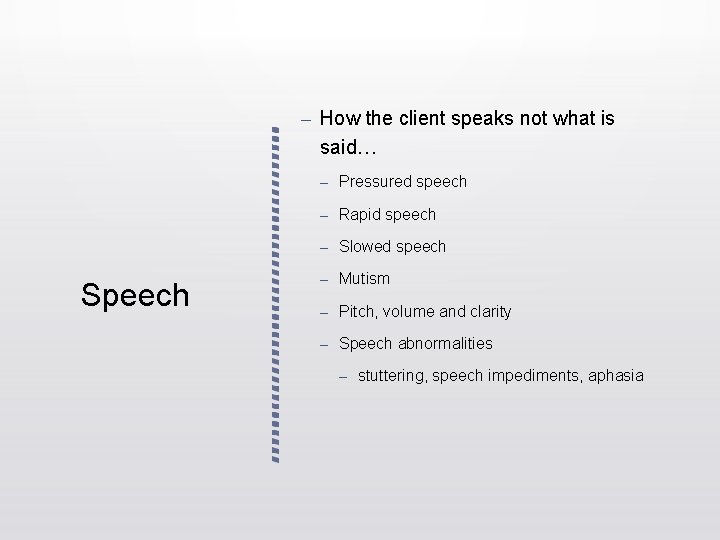 Speech

– How the client speaks not what is said…

– Pressured speech

– Rapid speech

– Slowed speech

– Mutism

– Pitch, volume and clarity

– Speech abnormalities

– stuttering, speech impediments, aphasia